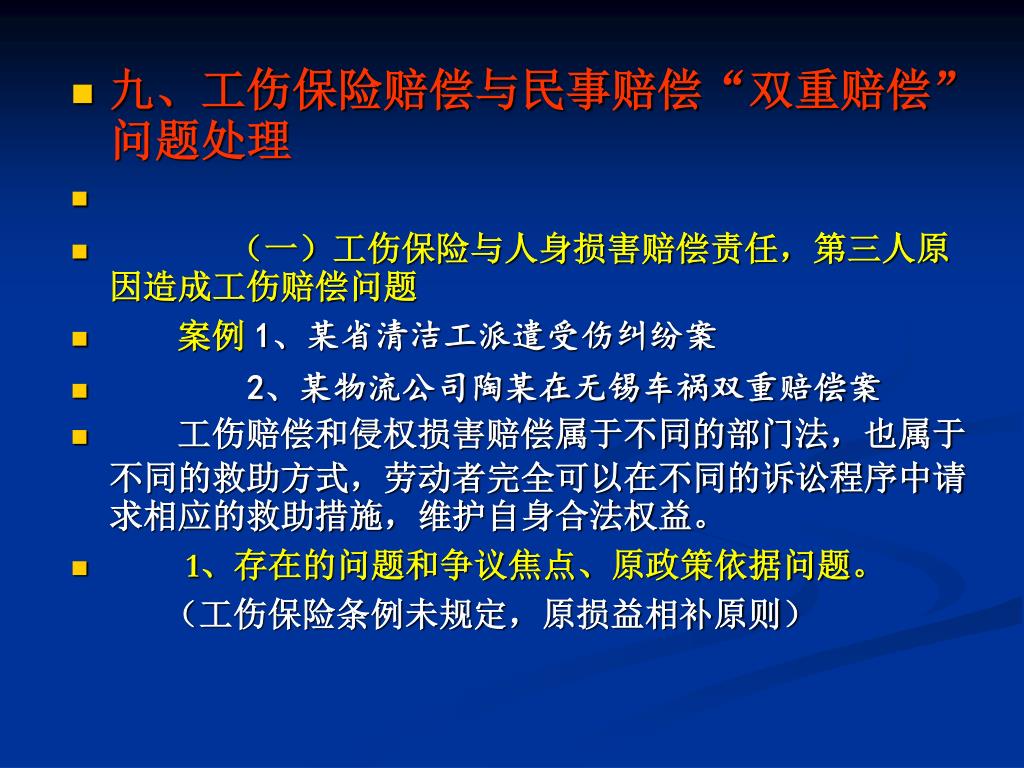 九、工伤保险赔偿与民事赔偿“双重赔偿”问题处理

（一）工伤保险与人身损害赔偿责任，第三人原因造成工伤赔偿问题

案例 1、某省清洁工派遣受伤纠纷案

2、某物流公司陶某在无锡车祸双重赔偿案

工伤赔偿和侵权损害赔偿属于不同的部门法，也属于不同的救助方式，劳动者完全可以在不同的诉讼程序中请求相应的救助措施，维护自身合法权益。

1、存在的问题和争议焦点、原政策依据问题。

（工伤保险条例未规定，原损益相补原则）